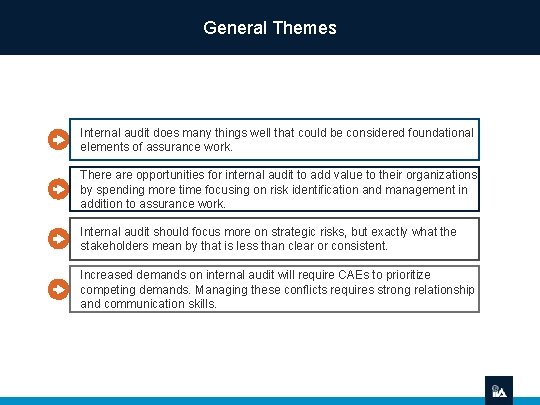 General Themes

Internal audit does many things well that could be considered foundational elements of assurance work.

There are opportunities for internal audit to add value to their organizations by spending more time focusing on risk identification and management in addition to assurance work.

Internal audit should focus more on strategic risks, but exactly what the stakeholders mean by that is less than clear or consistent.

Increased demands on internal audit will require CAEs to prioritize competing demands. Managing these conflicts requires strong relationship and communication skills.

IIA